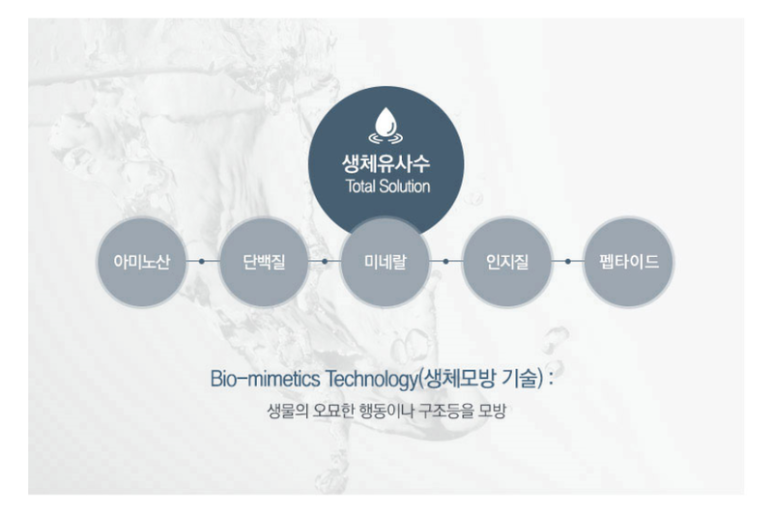 생체유사수
Total Solution

아미노산
단백질
미네랄
인지질
펩타이드

Bio-mimetics Technology(생체모방 기술) :
생물의 오묘한 행동이나 구조등을 모방